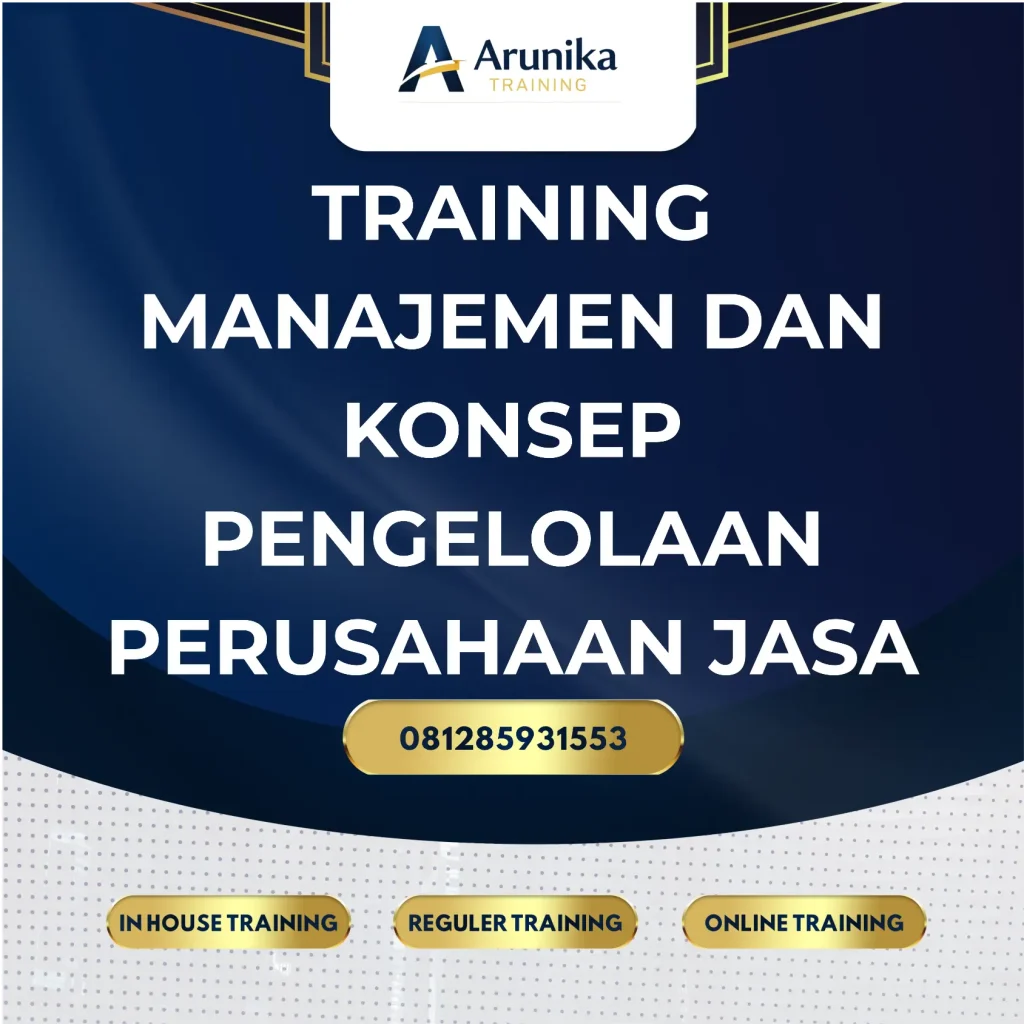 Arunika
TRAINING

TRAINING MANAJEMEN DAN KONSEP PENGELOLAAN PERUSAHAAN JASA

081285931553

IN HOUSE TRAINING

REGULER TRAINING

ONLINE TRAINING